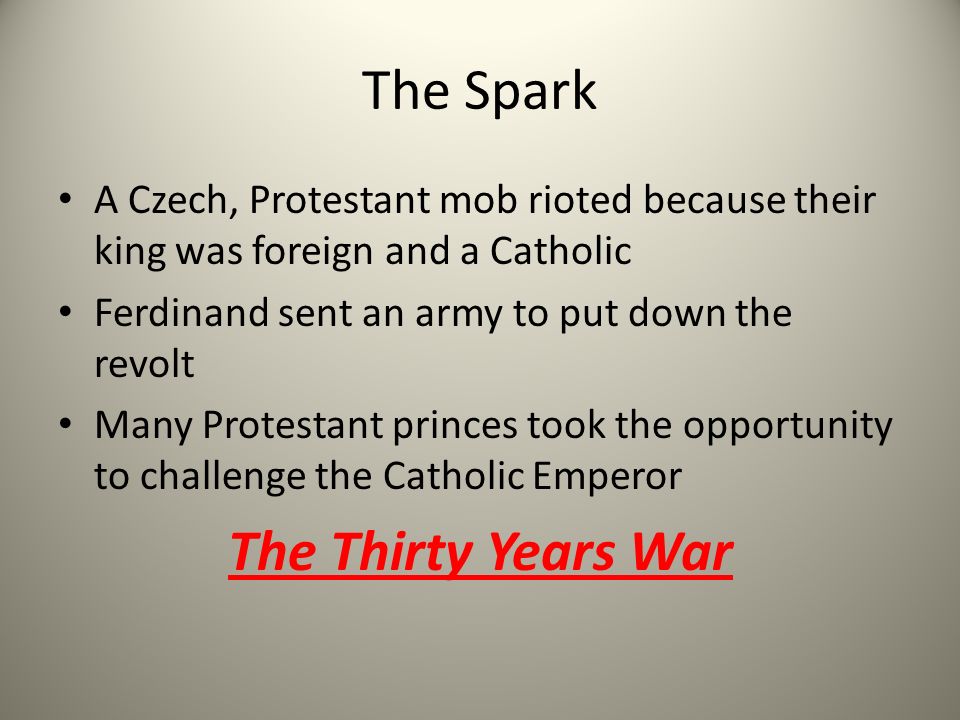 The Spark

• A Czech, Protestant mob rioted because their king was foreign and a Catholic
• Ferdinand sent an army to put down the revolt
• Many Protestant princes took the opportunity to challenge the Catholic Emperor

The Thirty Years War